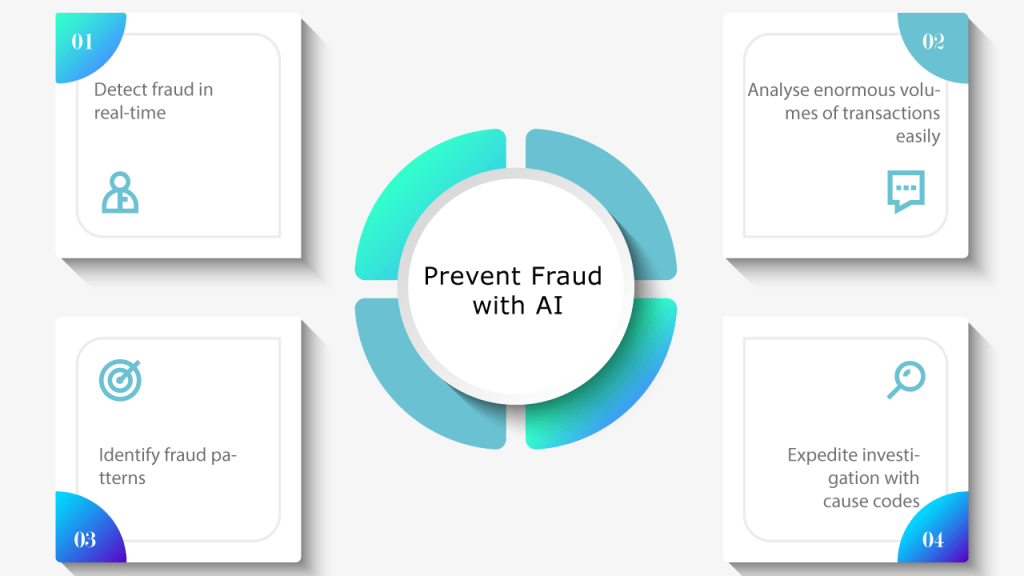 01

Detect fraud in real-time

02

Analyse enormous volumes of transactions easily

Prevent Fraud with AI

Identify fraud patterns

03

Expedite investigation with cause codes

04